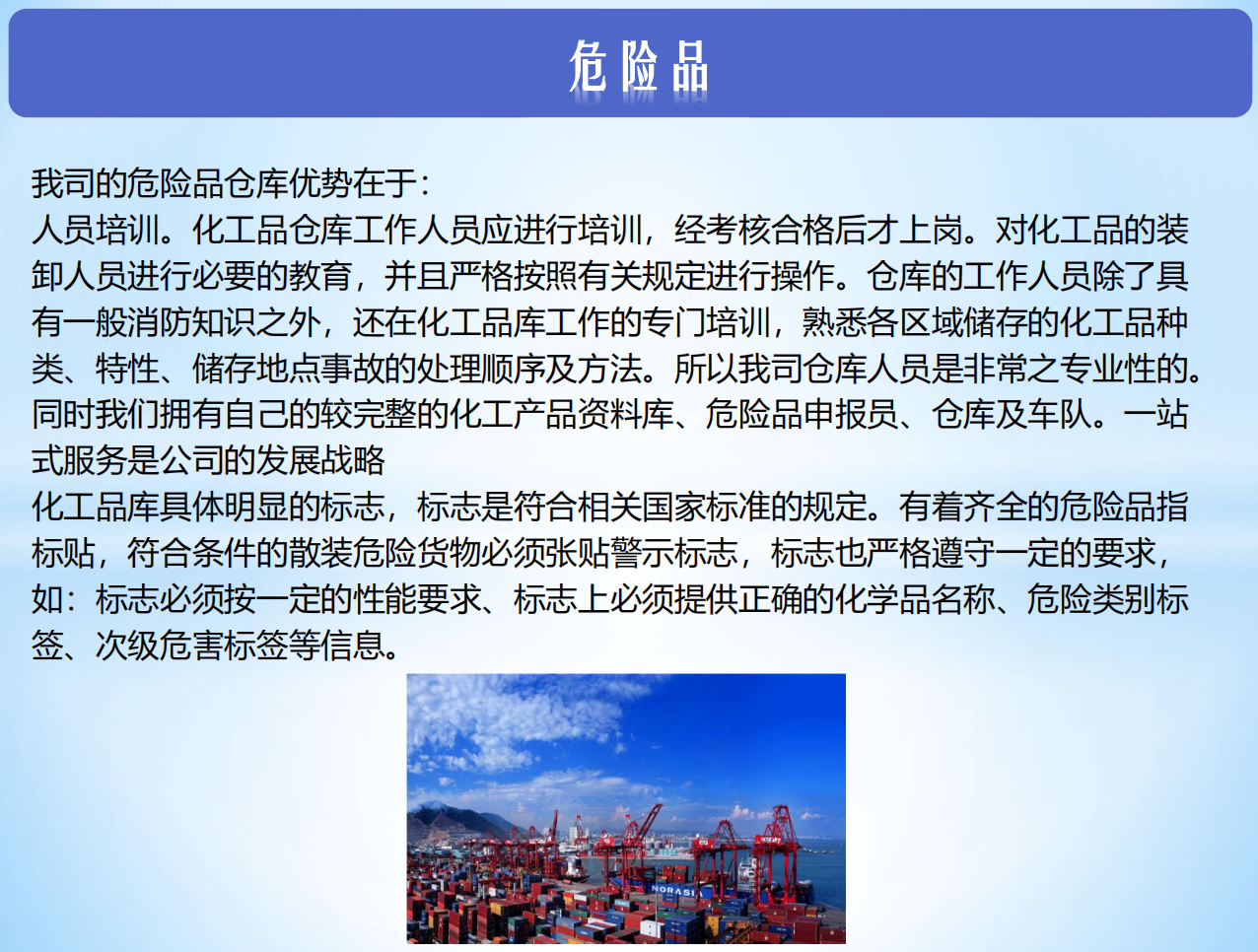 危险品

我司的危险品仓库优势在于：
人员培训。化工品仓库工作人员应进行培训，经考核合格后才上岗。对化工品的装卸人员进行必要的教育，并且严格按照有关规定进行操作。仓库的工作人员除了具有一般消防知识之外，还在化工品库工作的专门培训，熟悉各区域储存的化工品种类、特性、储存地点事故的处理顺序及方法。所以我司仓库人员是非常之专业性的。同时我们拥有自己的较完整的化工产品资料库、危险品申报员、仓库及车队。一站式服务是公司的发展战略
化工品库具体明显的标志，标志是符合相关国家标准的规定。有着齐全的危险品指标贴，符合条件的散装危险货物必须张贴警示标志，标志也严格遵守一定的要求，如：标志必须按一定的性能要求、标志上必须提供正确的化学品名称、危险类别标签、次级危害标签等信息。

NORASI